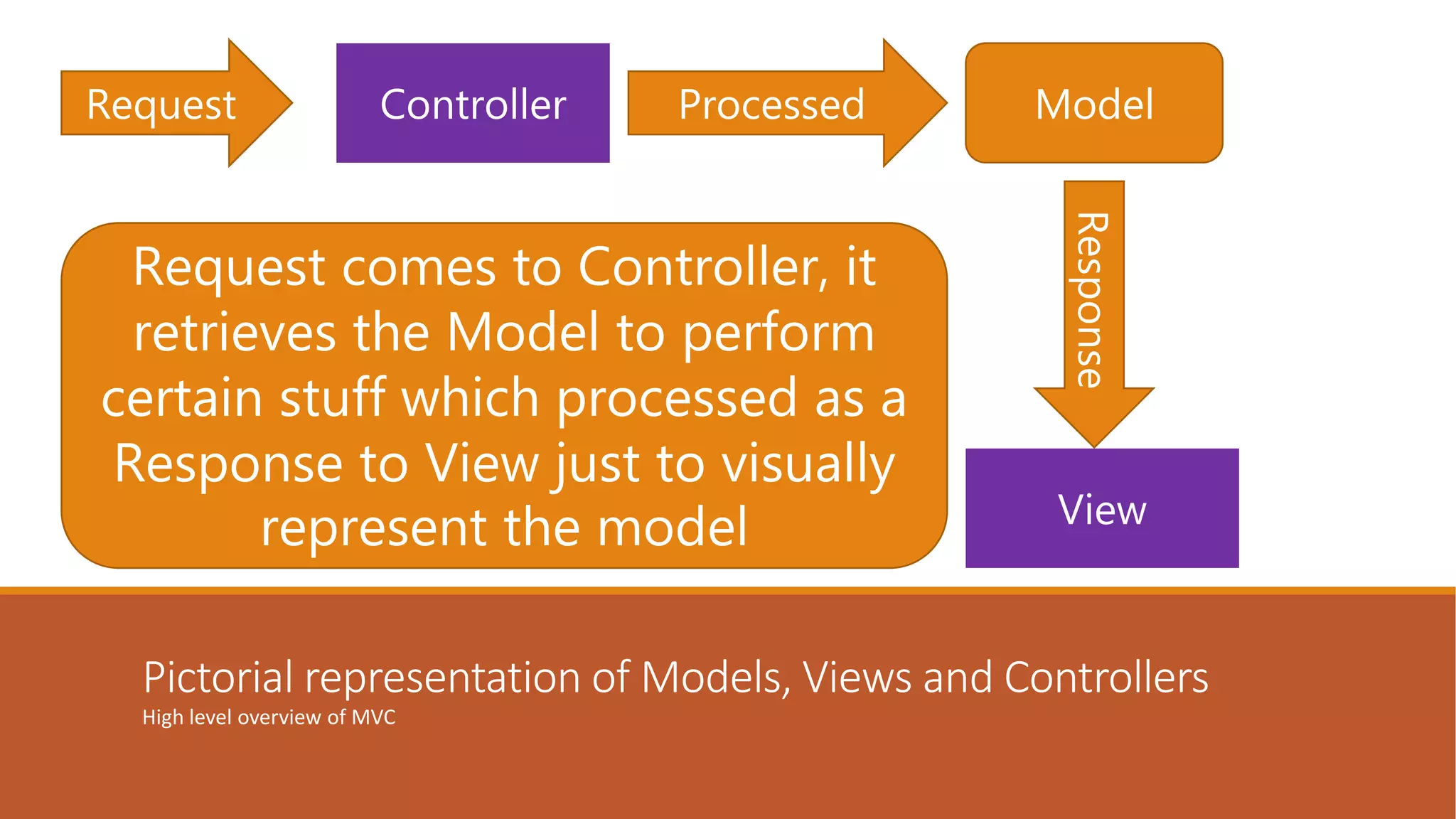 Request

Controller

Processed

Model

Response

Request comes to Controller, it retrieves the Model to perform certain stuff which processed as a Response to View just to visually represent the model

View

Pictorial representation of Models, Views and Controllers
High level overview of MVC